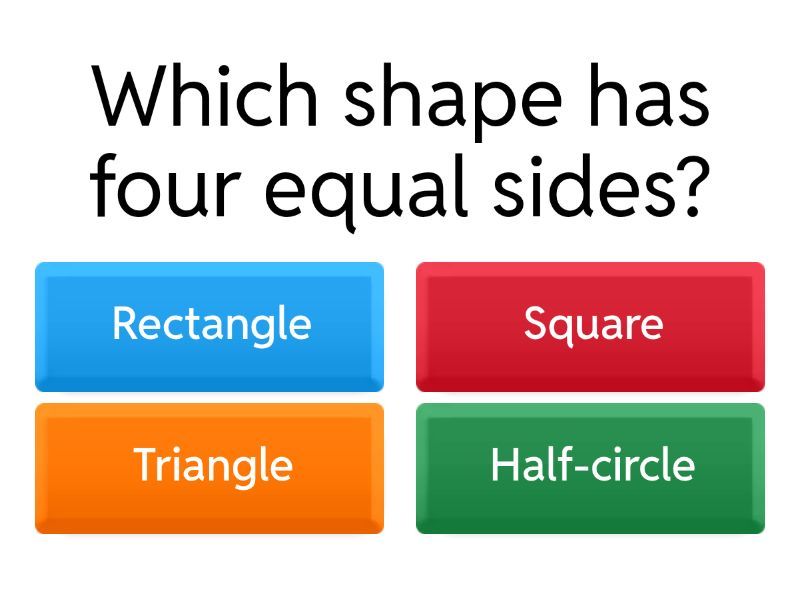 Which shape has four equal sides?

Rectangle

Square

Triangle

Half-circle